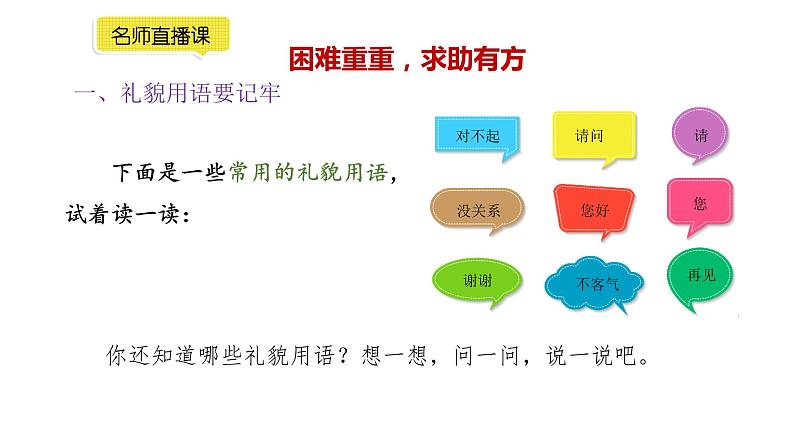 名师直播课

困难重重，求助有方

一、礼貌用语要记牢

下面是一些常用的礼貌用语，试着读一读：

对不起
请问
请
没关系
您好
您
谢谢
不客气
再见

你还知道哪些礼貌用语？想一想，问一问，说一说吧。